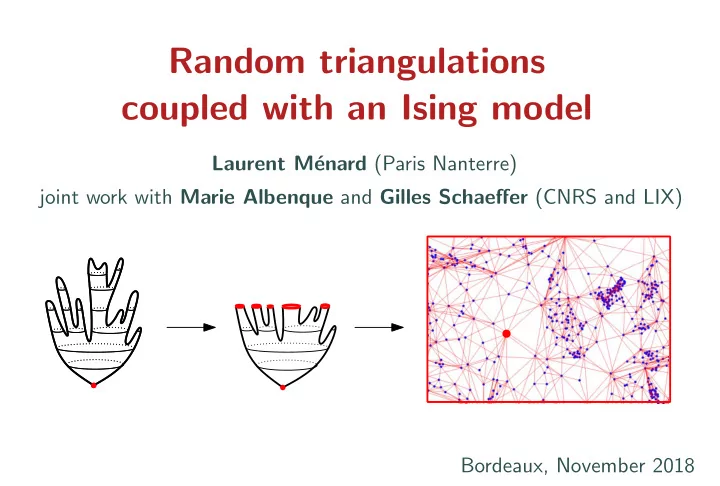 Random triangulations coupled with an Ising model

Laurent Ménard (Paris Nanterre)
joint work with Marie Albenque and Gilles Schaeffer (CNRS and LIX)

Bordeaux, November 2018